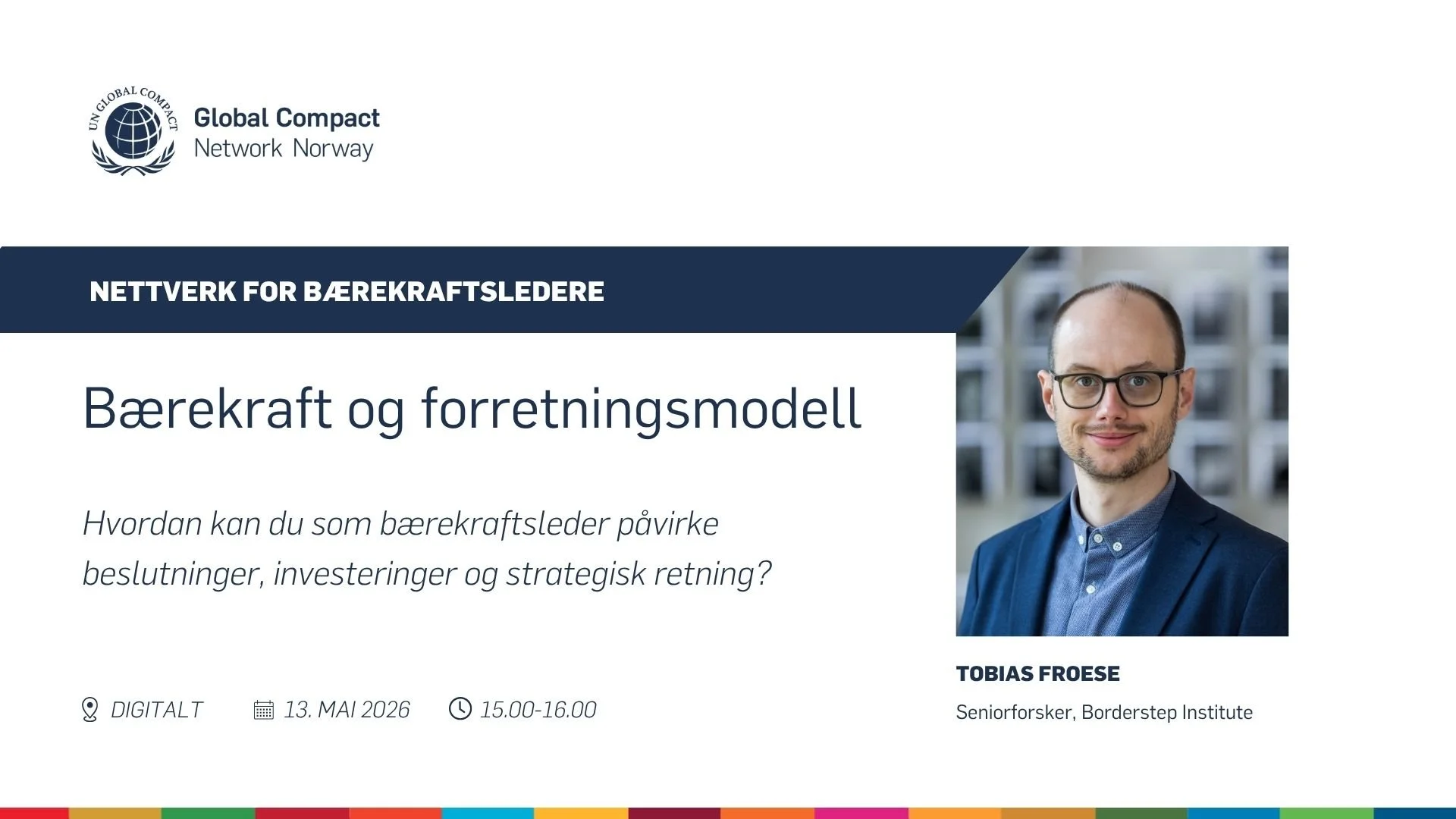 UN GLOBAL COMPACT

Global Compact
Network Norway

NETTVERK FOR BÆREKRAFTSLEDERE

Bærekraft og forretningsmodell

Hvordan kan du som bærekraftsleder påvirke beslutninger, investeringer og strategisk retning?

DIGITALT 13. MAI 2026 15.00-16.00

TOBIAS FROESE

Seniorforsker, Borderstep Institute